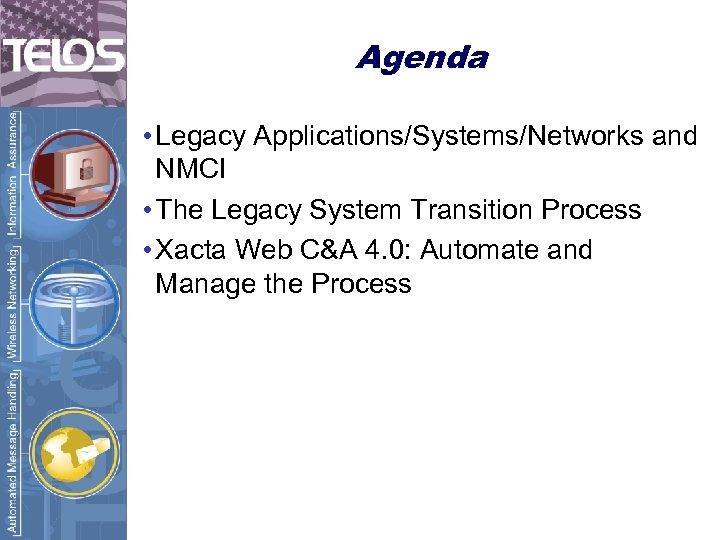 TELOS

Information Assurance

Wireless Networking

Automated Message Handling

Agenda

• Legacy Applications/Systems/Networks and NMCI

• The Legacy System Transition Process

• Xacta Web C&A 4.0: Automate and Manage the Process